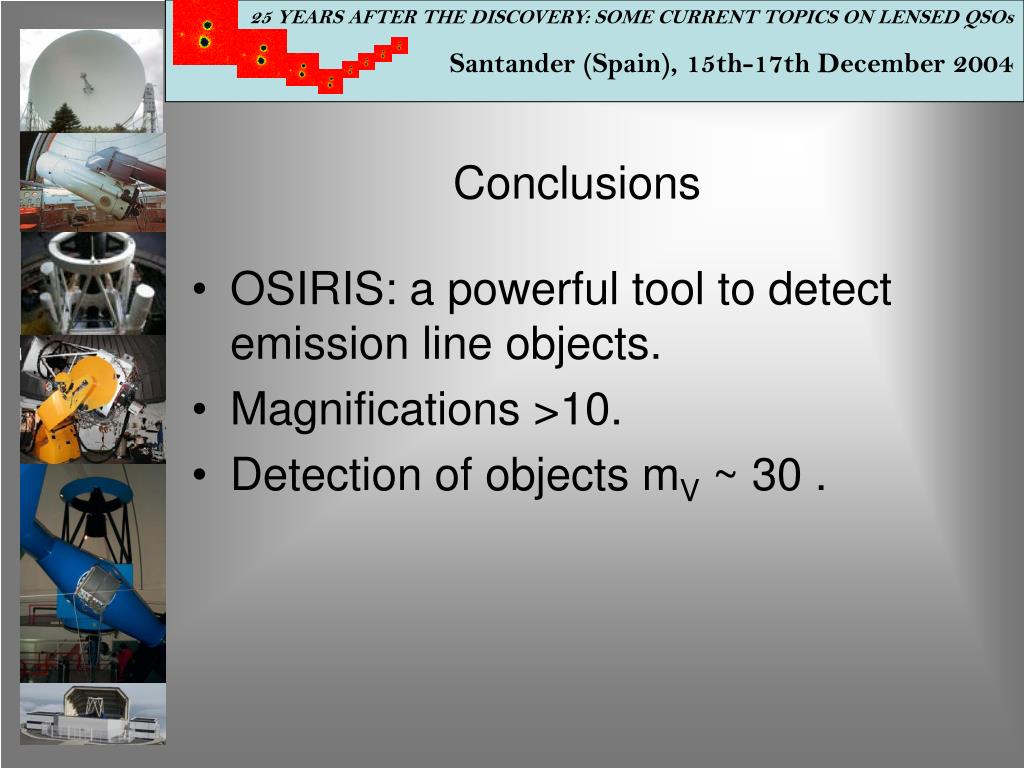 25 YEARS AFTER THE DISCOVERY: SOME CURRENT TOPICS ON LENSED QSOs

Santander (Spain), 15th-17th December 2004

Conclusions

• OSIRIS: a powerful tool to detect emission line objects.
• Magnifications >10.
• Detection of objects $m_V$ ~ 30 .